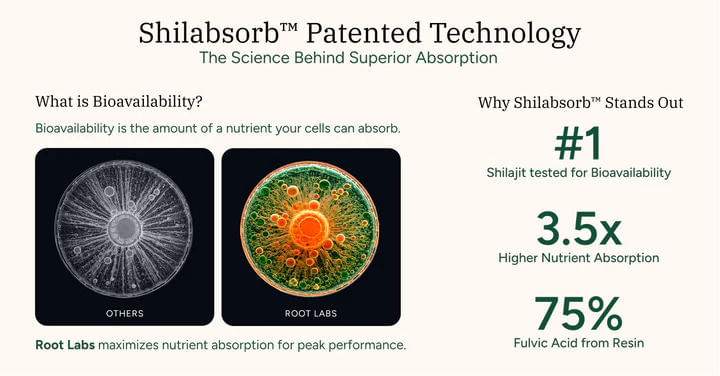 Shilabsorb™ Patented Technology
The Science Behind Superior Absorption

What is Bioavailability?

Bioavailability is the amount of a nutrient your cells can absorb.

OTHERS

ROOT LABS

Root Labs maximizes nutrient absorption for peak performance.

Why Shilabsorb™ Stands Out

#1
Shilajit tested for Bioavailability

3.5x
Higher Nutrient Absorption

75%
Fulvic Acid from Resin